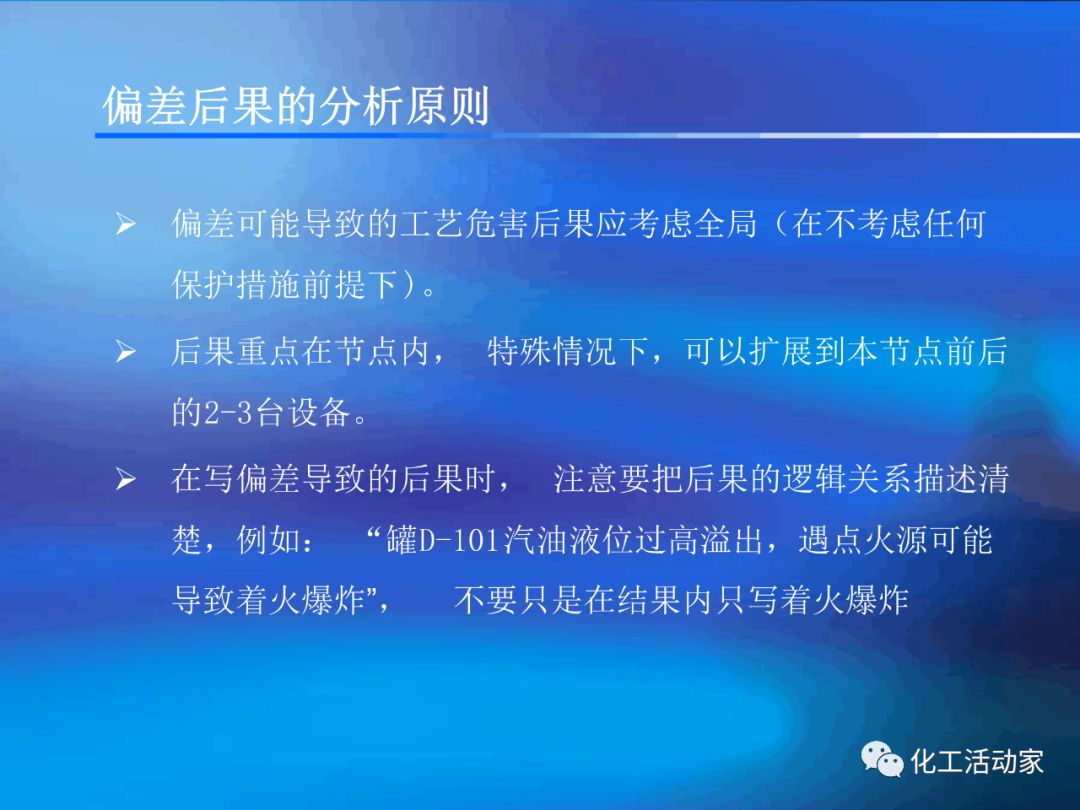 偏差后果的分析原则

➢ 偏差可能导致的工艺危害后果应考虑全局（在不考虑任何保护措施前提下）。

➢ 后果重点在节点内， 特殊情况下，可以扩展到本节点前后的2-3台设备。

➢ 在写偏差导致的后果时， 注意要把后果的逻辑关系描述清楚，例如： “罐D-101汽油液位过高溢出，遇点火源可能导致着火爆炸”， 不要只是在结果内只写着火爆炸

化工活动家